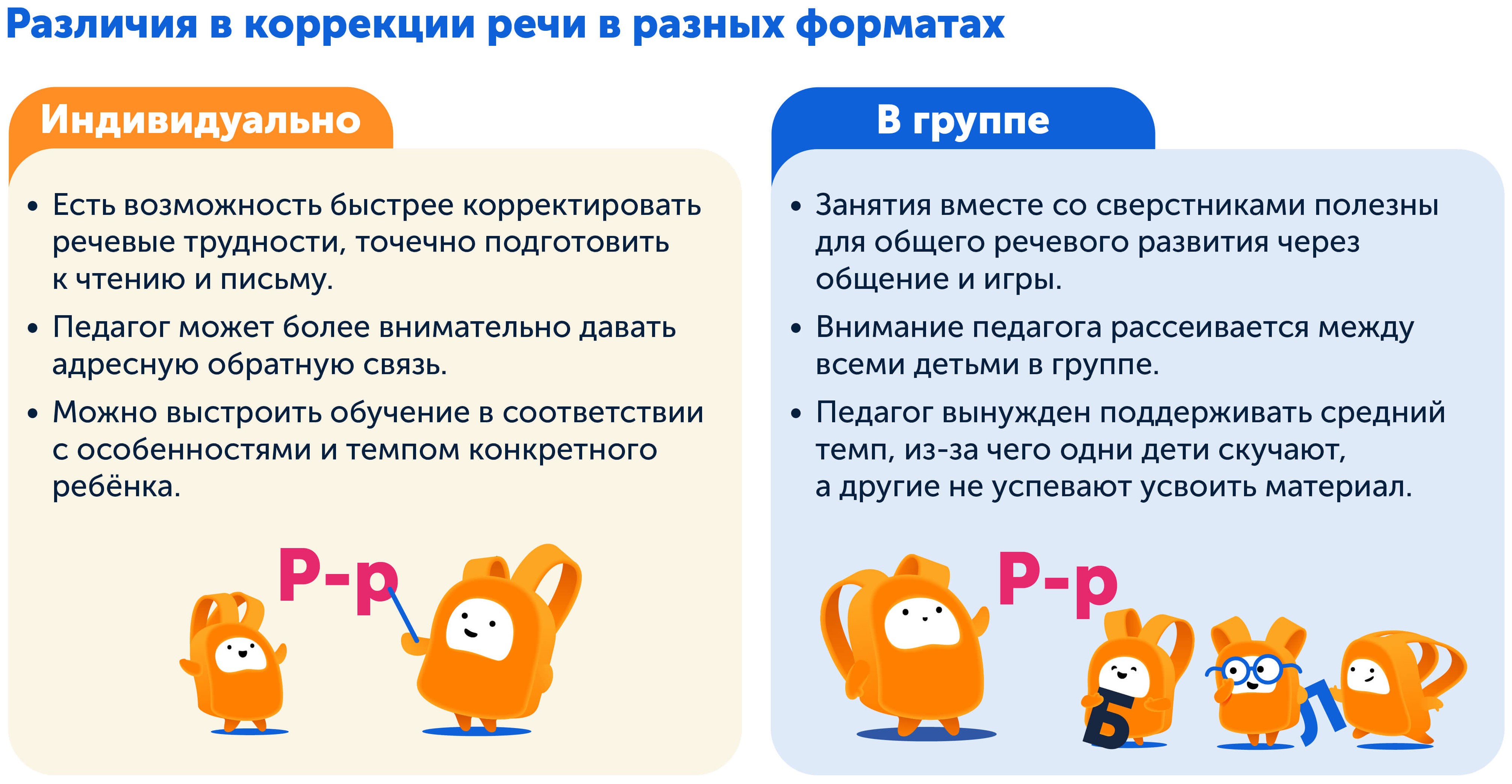 Различия в коррекции речи в разных форматах

Индивидуально

• Есть возможность быстрее корректировать речевые трудности, точечно подготовить к чтению и письму.

• Педагог может более внимательно давать адресную обратную связь.

• Можно выстроить обучение в соответствии с особенностями и темпом конкретного ребёнка.

Р-р

В группе

• Занятия вместе со сверстниками полезны для общего речевого развития через общение и игры.

• Внимание педагога рассеивается между всеми детьми в группе.

• Педагог вынужден поддерживать средний темп, из-за чего одни дети скучают, а другие не успевают усвоить материал.

Р-р

Б

Л